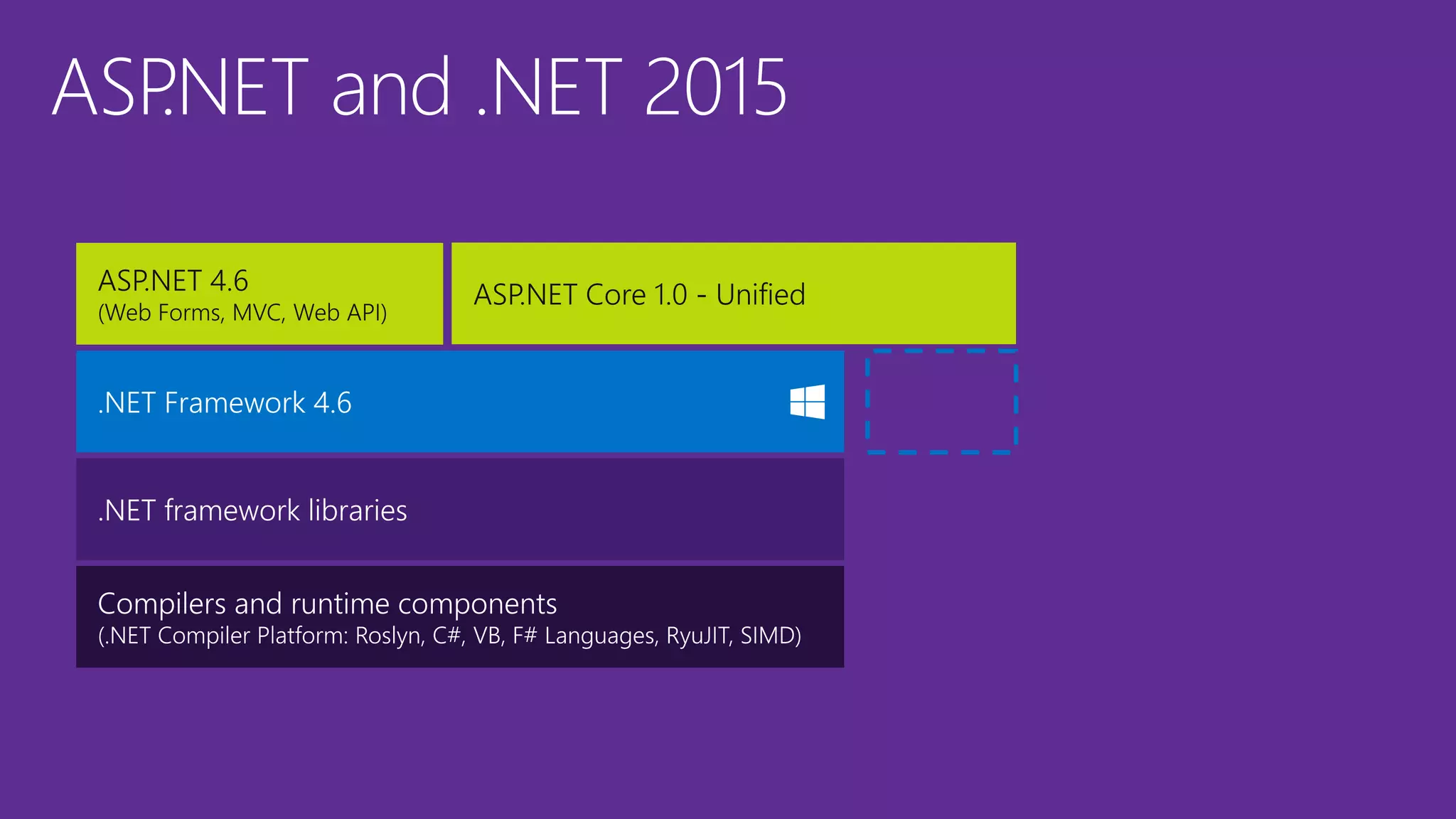 ASP.NET and .NET 2015

ASP.NET 4.6
(Web Forms, MVC, Web API)

ASP.NET Core 1.0 - Unified

.NET Framework 4.6

.NET framework libraries

Compilers and runtime components
(.NET Compiler Platform: Roslyn, C#, VB, F# Languages, RyuJIT, SIMD)